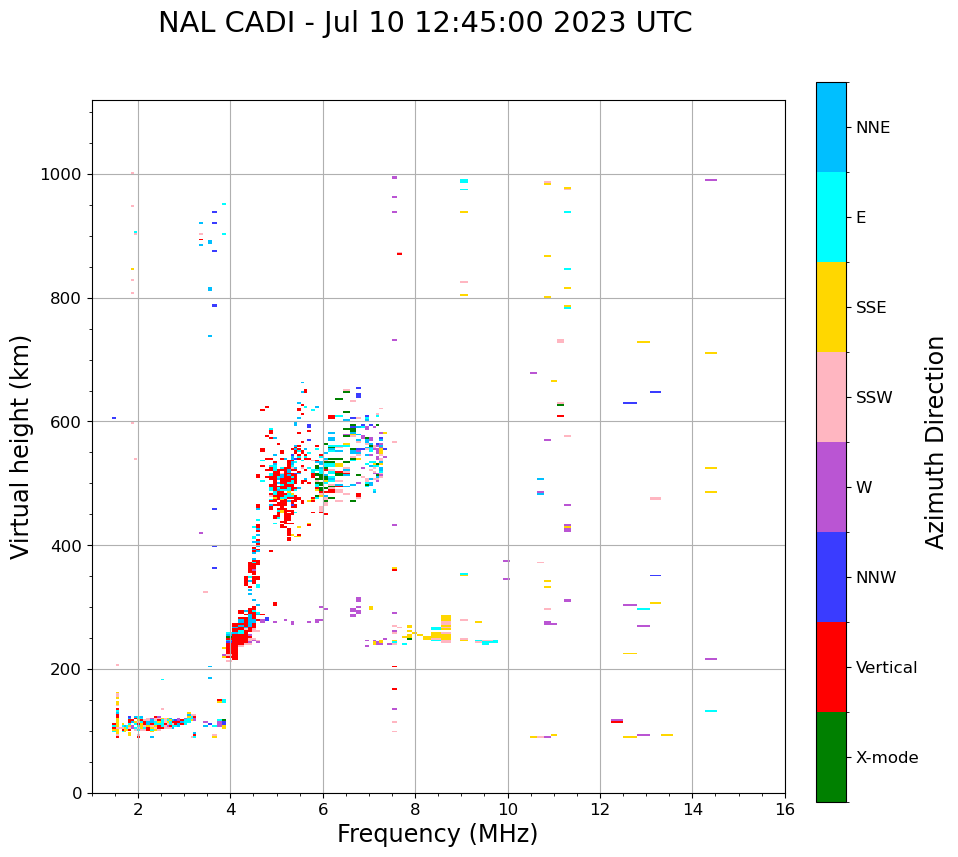 NAL CADI - Jul 10 12:45:00 2023 UTC

Virtual height (km)

1000
800
600
400
200
0

2
4
6
8
10
12
14
16

Frequency (MHz)

NNE
E
SSE
SSW
W
NNW
Vertical
X-mode

Azimuth Direction